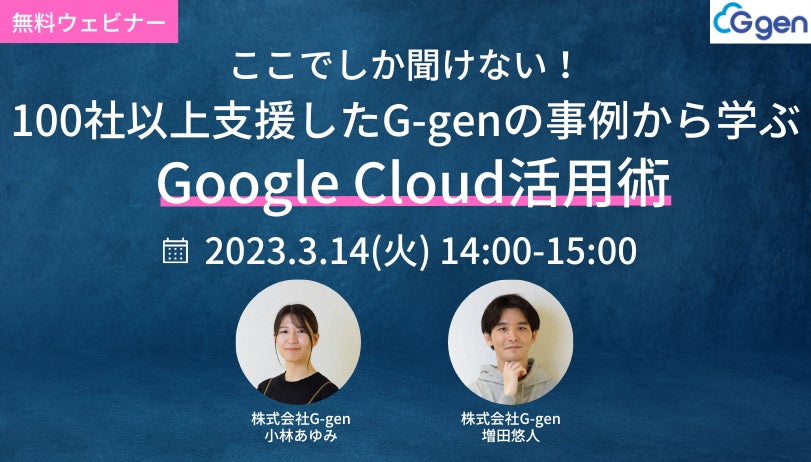 無料ウェビナー

G-gen

ここでしか聞けない！
100社以上支援したG-genの事例から学ぶ
Google Cloud活用術

2023.3.14(火) 14:00-15:00

株式会社G-gen
小林あゆみ

株式会社G-gen
増田悠人